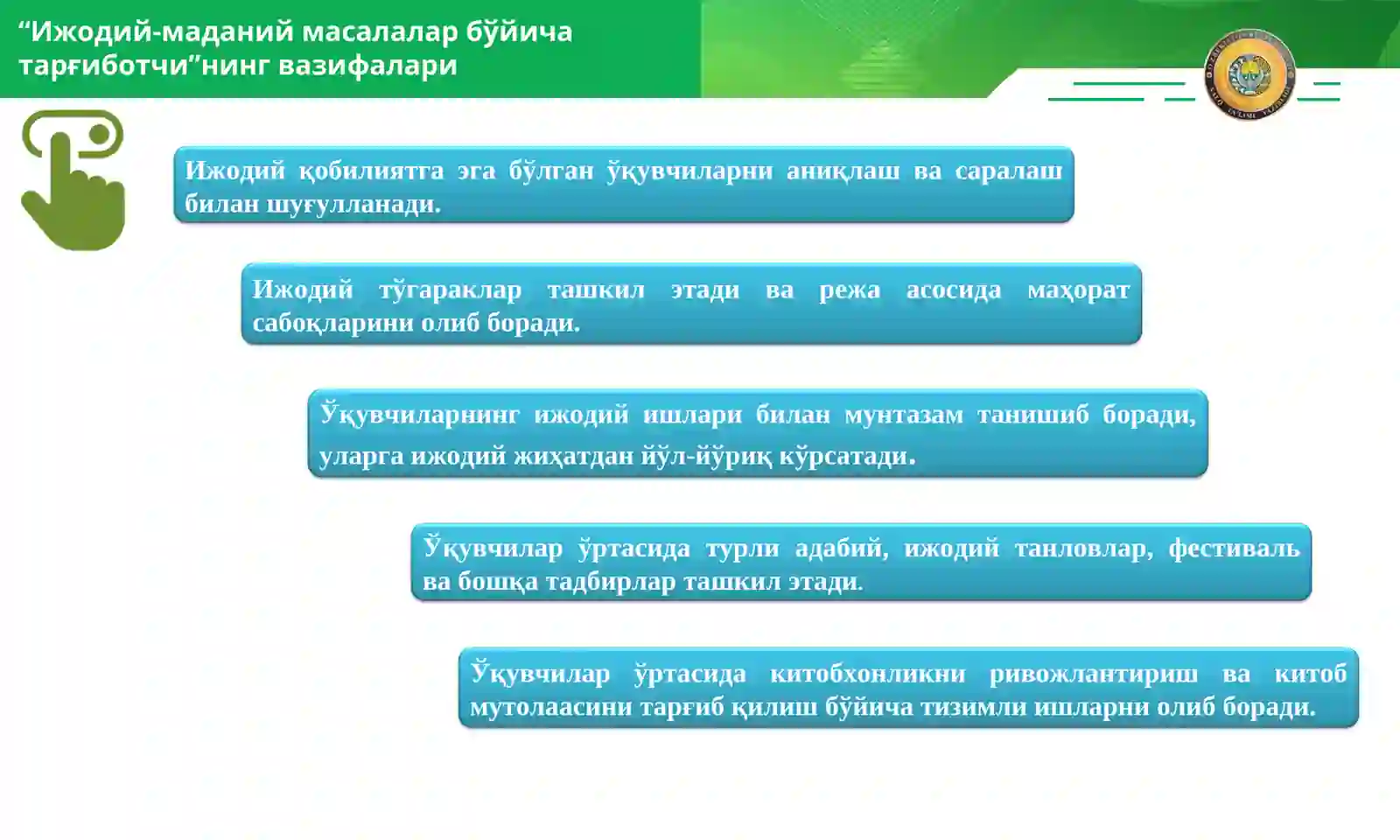 “Ижодий-маданий масалалар бўйича тарғиботчи”нинг вазифалари

Ижодий қобилиятга эга бўлган ўқувчиларни аниқлаш ва саралаш билан шуғулланади.

Ижодий тўгараклар ташкил этади ва режа асосида маҳорат сабоқларини олиб боради.

Ўқувчиларнинг ижодий ишлари билан мунтазам танишиб боради, уларга ижодий жиҳатдан йўл-йўриқ кўрсатади.

Ўқувчилар ўртасида турли адабий, ижодий танловлар, фестиваль ва бошқа тадбирлар ташкил этади.

Ўқувчилар ўртасида китобхонликни ривожлантириш ва китоб мутолаасини тарғиб қилиш бўйича тизимли ишларни олиб боради.